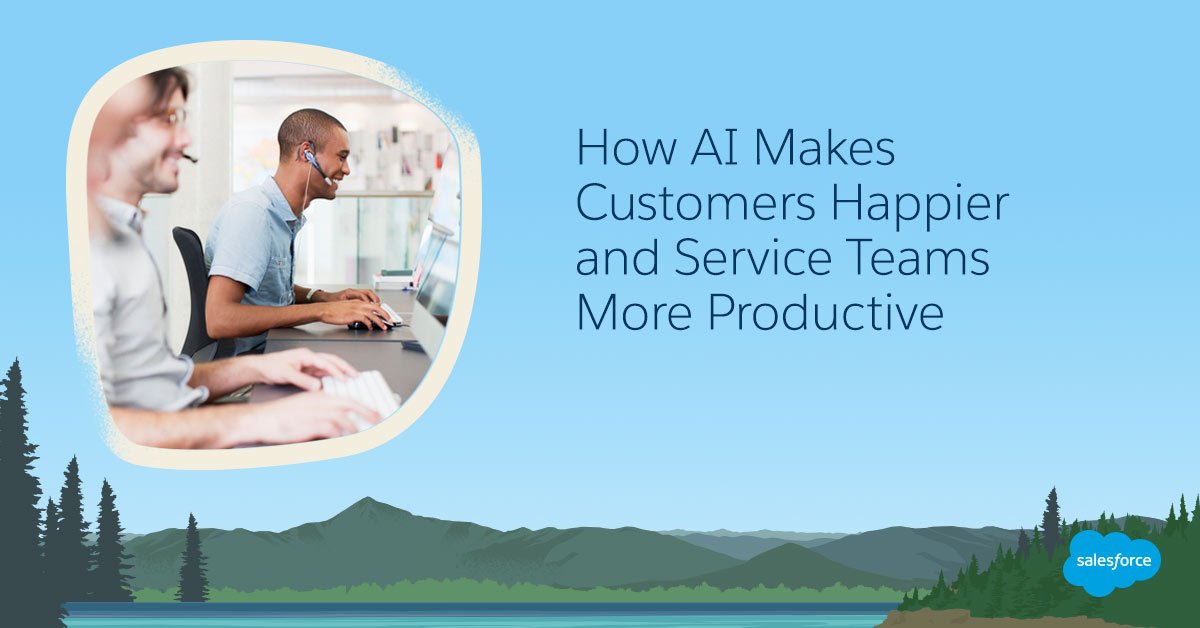 How AI Makes Customers Happier and Service Teams More Productive

salesforce